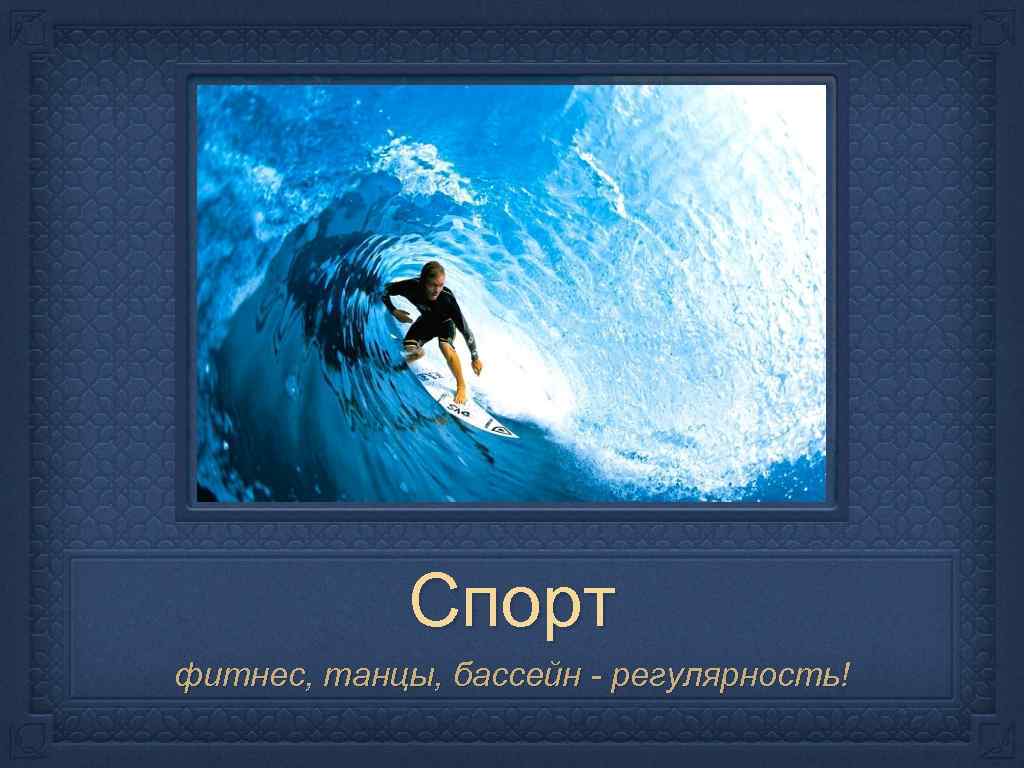 Спорт

фитнес, танцы, бассейн - регулярность!